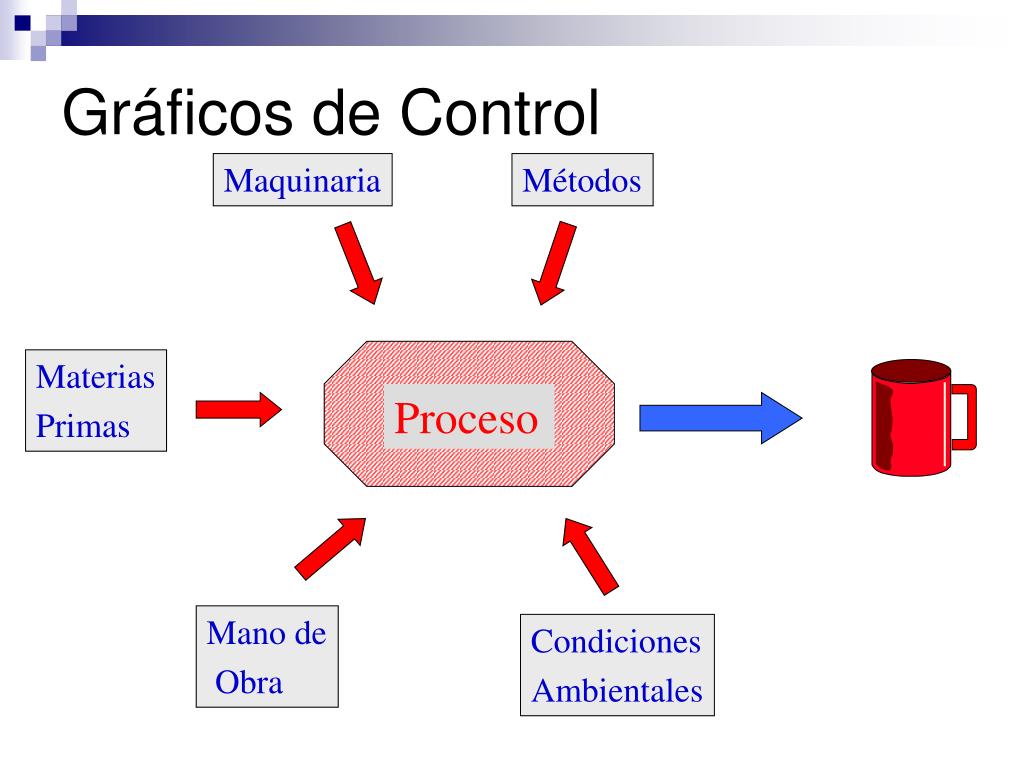 Gráficos de Control

Maquinaria

Métodos

Materias Primas

Proceso

Mano de Obra

Condiciones Ambientales